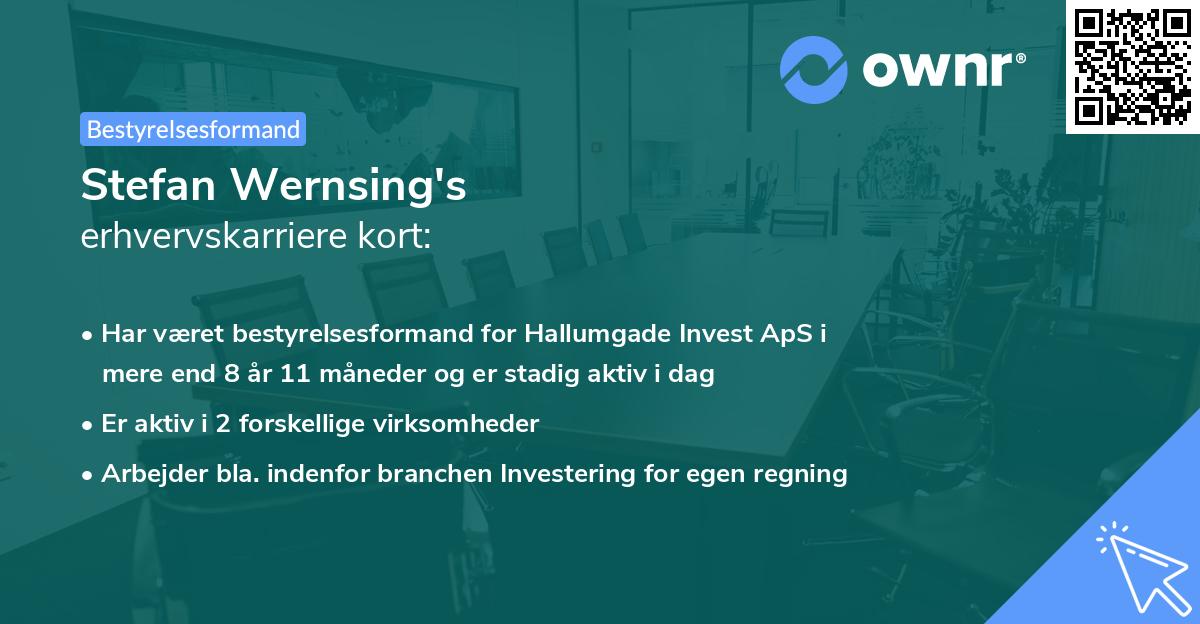 ownr®

Bestyrelsesformand

Stefan Wernsing's
erhvervskarriere kort:

• Har været bestyrelsesformand for Hallumgade Invest ApS i mere end 8 år 11 måneder og er stadig aktiv i dag
• Er aktiv i 2 forskellige virksomheder
• Arbejder bla. indenfor branchen Investering for egen regning